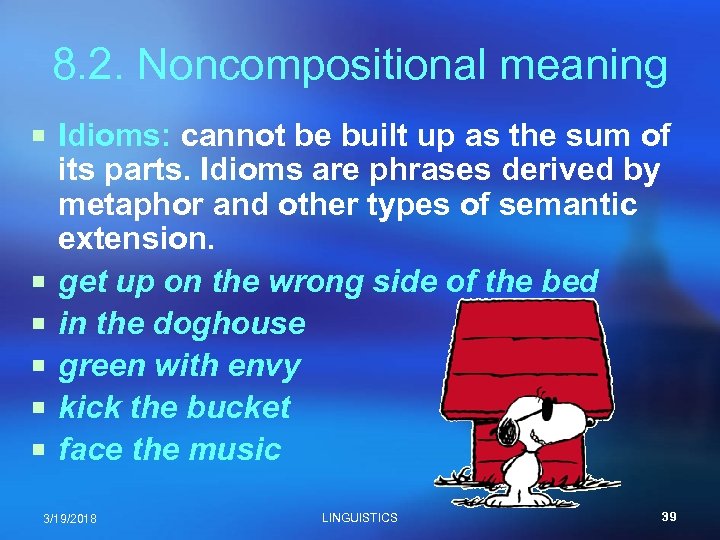 8.2. Noncompositional meaning

- Idioms: cannot be built up as the sum of its parts. Idioms are phrases derived by metaphor and other types of semantic extension.
- get up on the wrong side of the bed
- in the doghouse
- green with envy
- kick the bucket
- face the music

3/19/2018 LINGUISTICS 39